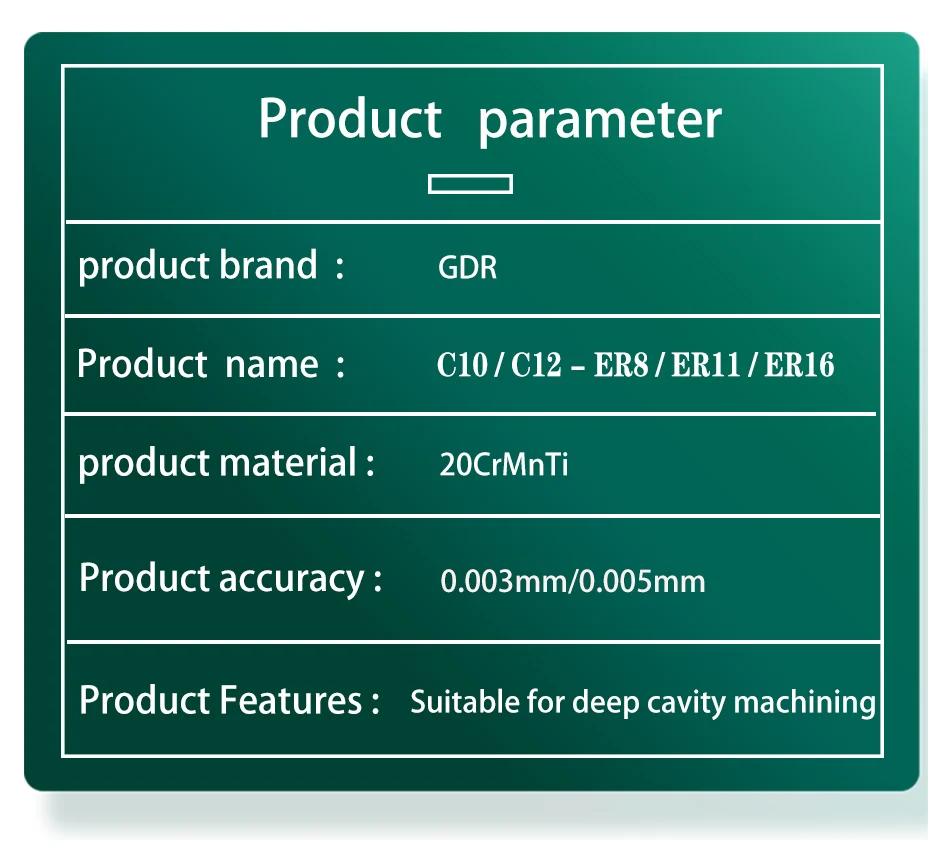 Product parameter

| product brand : | GDR |
|---|---|
| Product name : | C10 / C12 – ER8 / ER11 / ER16 |
| product material : | 20CrMnTi |
| Product accuracy : | 0.003mm/0.005mm |
| Product Features : | Suitable for deep cavity machining |